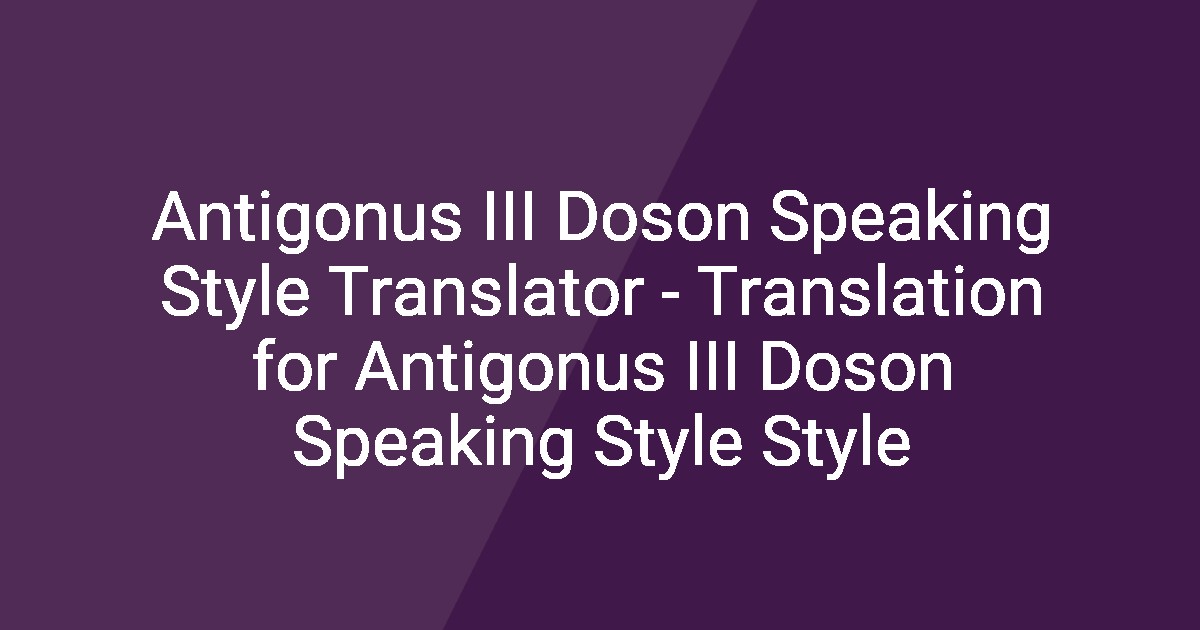 Antigonus III Doson Speaking Style Translator - Translation for Antigonus III Doson Speaking Style Style